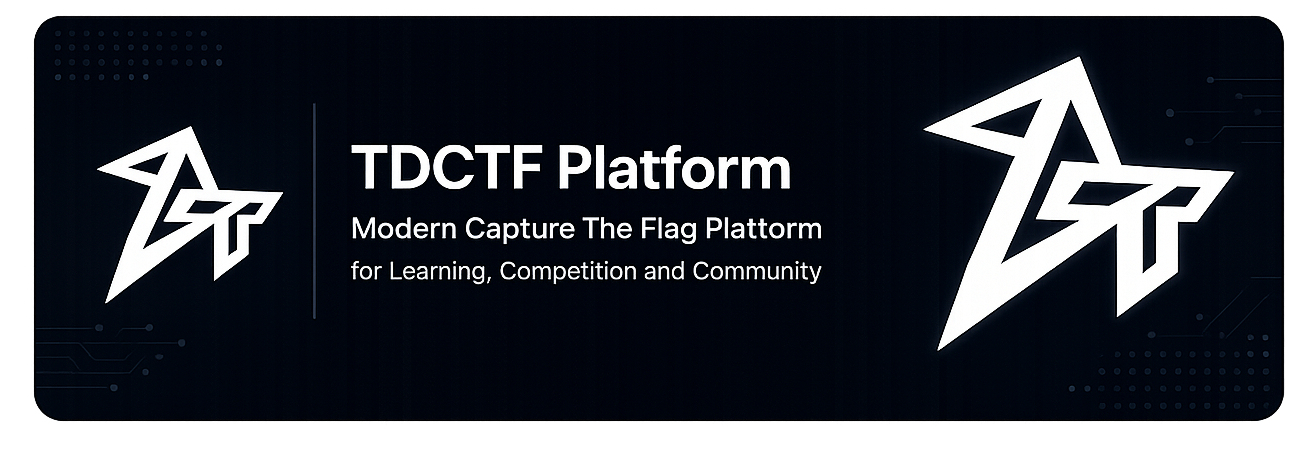 TDCTF Platform

Modern Capture The Flag Plattorm

for Learning, Competition and Community